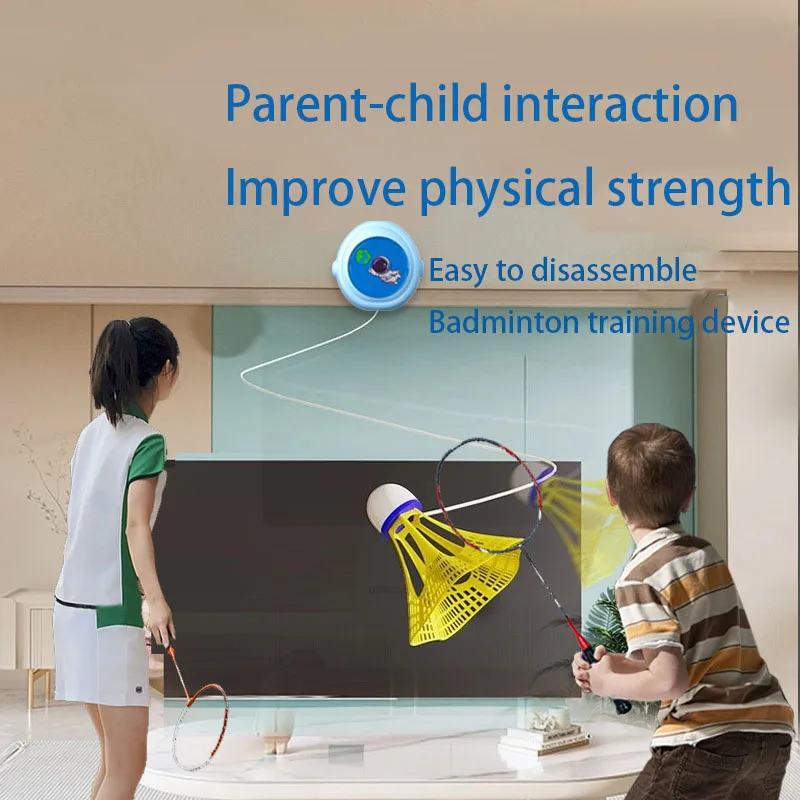 Parent-child interaction
Improve physical strength

Easy to disassemble
Badminton training device